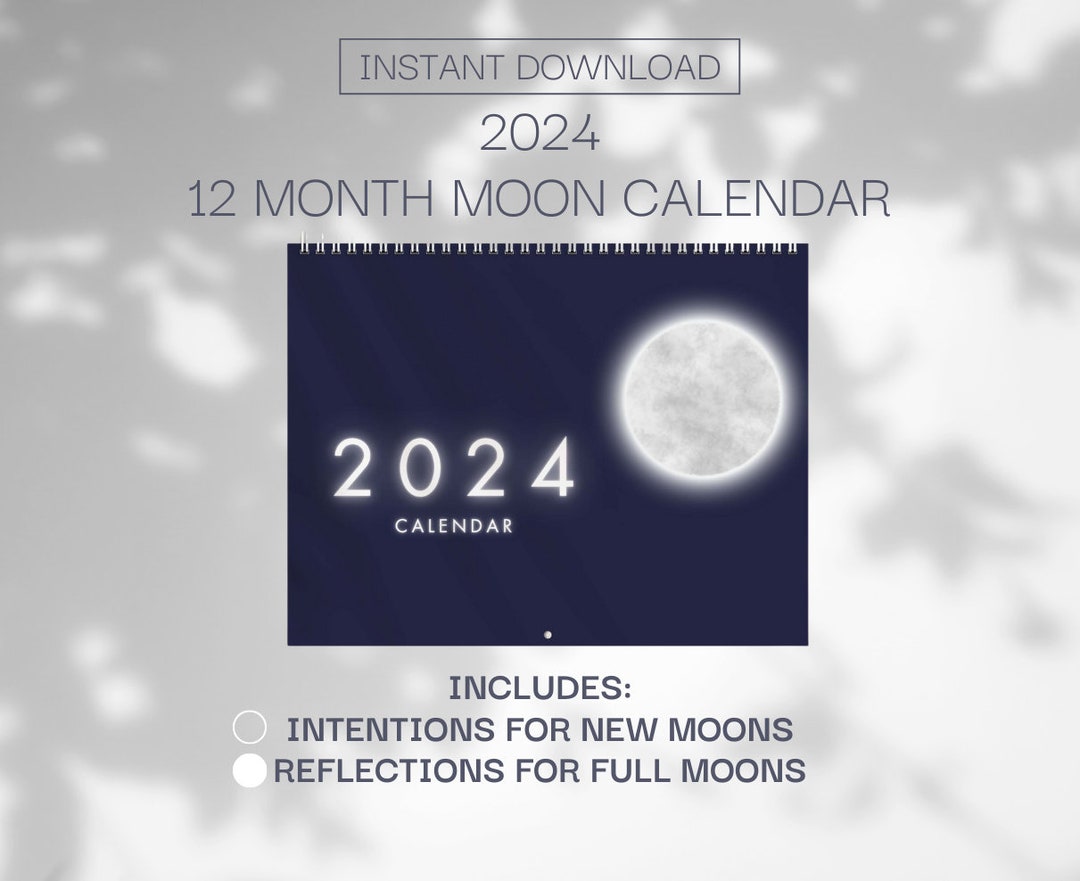 INSTANT DOWNLOAD
2024
12 MONTH MOON CALENDAR

2024
CALENDAR

INCLUDES:
INTENTIONS FOR NEW MOONS
REFLECTIONS FOR FULL MOONS